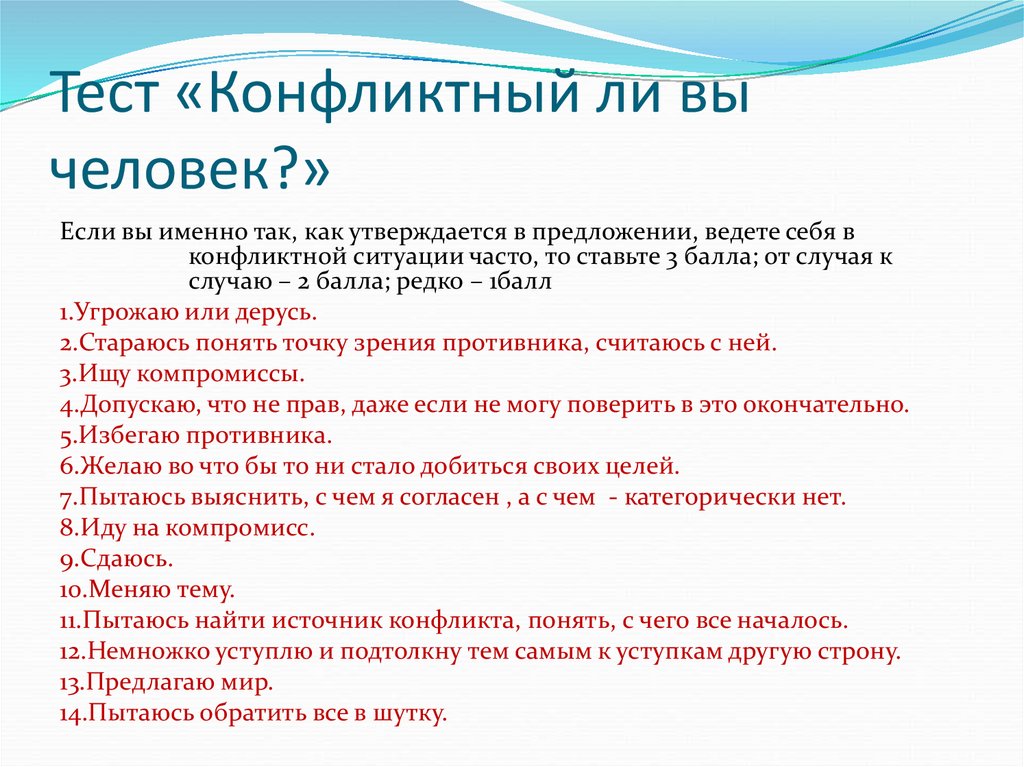 Тест «Конфликтный ли вы человек?»

Если вы именно так, как утверждается в предложении, ведете себя в конфликтной ситуации часто, то ставьте 3 балла; от случая к случаю – 2 балла; редко – 1балл

1.Угрожаю или дерусь.
2.Стараюсь понять точку зрения противника, считаюсь с ней.
3.Ищу компромиссы.
4.Допускаю, что не прав, даже если не могу поверить в это окончательно.
5.Избегаю противника.
6.Желаю во что бы то ни стало добиться своих целей.
7.Пытаюсь выяснить, с чем я согласен , а с чем - категорически нет.
8.Иду на компромисс.
9.Сдаюсь.
10.Меняю тему.
11.Пытаюсь найти источник конфликта, понять, с чего все началось.
12.Немножко уступлю и подтолкну тем самым к уступкам другую строну.
13.Предлагаю мир.
14.Пытаюсь обратить все в шутку.